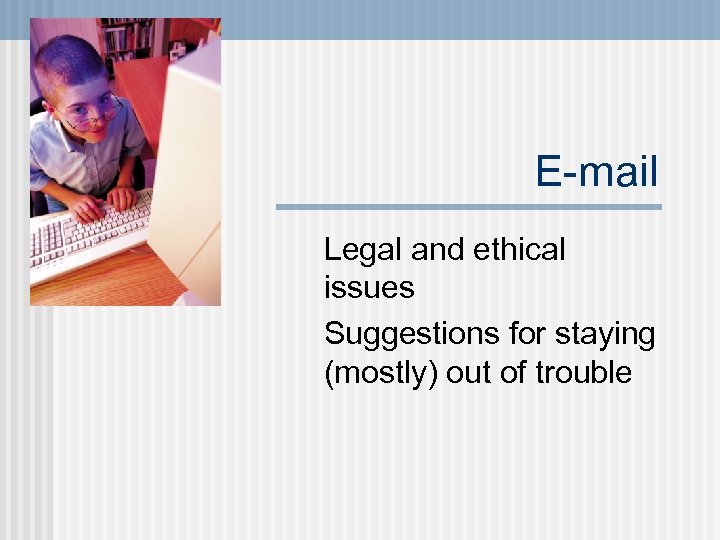 E-mail

Legal and ethical issues

Suggestions for staying (mostly) out of trouble